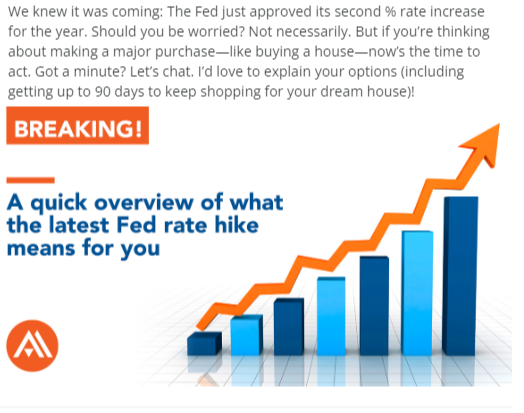 We knew it was coming: The Fed just approved its second % rate increase for the year. Should you be worried? Not necessarily. But if you're thinking about making a major purchase—like buying a house—now's the time to act. Got a minute? Let's chat. I'd love to explain your options (including getting up to 90 days to keep shopping for your dream house)!

BREAKING!

A quick overview of what the latest Fed rate hike means for you